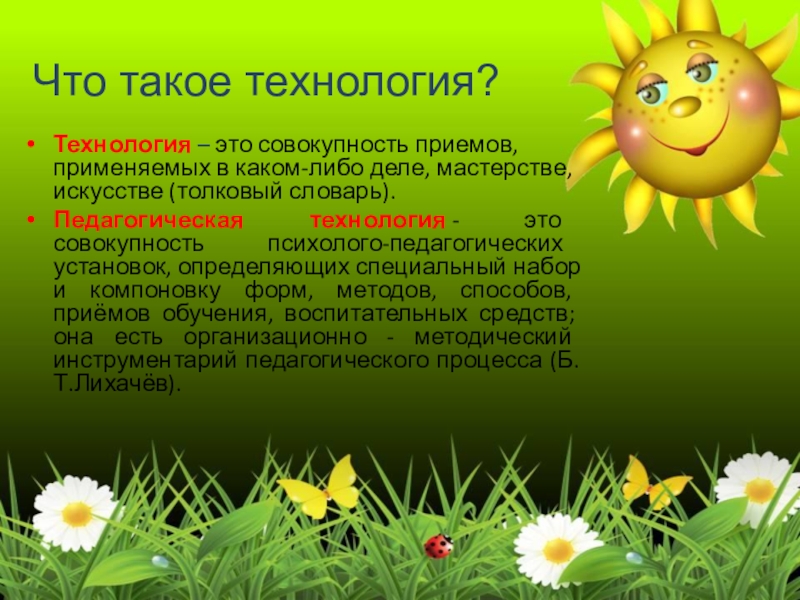 Что такое технология?

• Технология – это совокупность приемов, применяемых в каком-либо деле, мастерстве, искусстве (толковый словарь).
• Педагогическая технология - это совокупность психолого-педагогических установок, определяющих специальный набор и компоновку форм, методов, способов, приёмов обучения, воспитательных средств; она есть организационно - методический инструментарий педагогического процесса (Б. Т.Лихачёв).